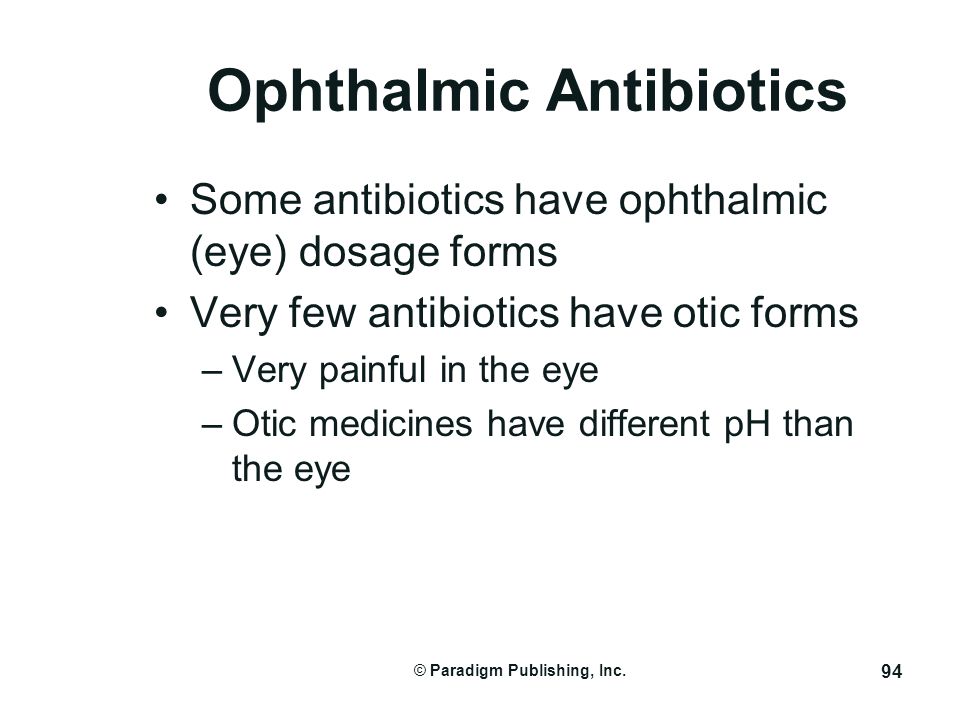 Ophthalmic Antibiotics

• Some antibiotics have ophthalmic (eye) dosage forms
• Very few antibiotics have otic forms
– Very painful in the eye
– Otic medicines have different pH than the eye

© Paradigm Publishing, Inc.

94